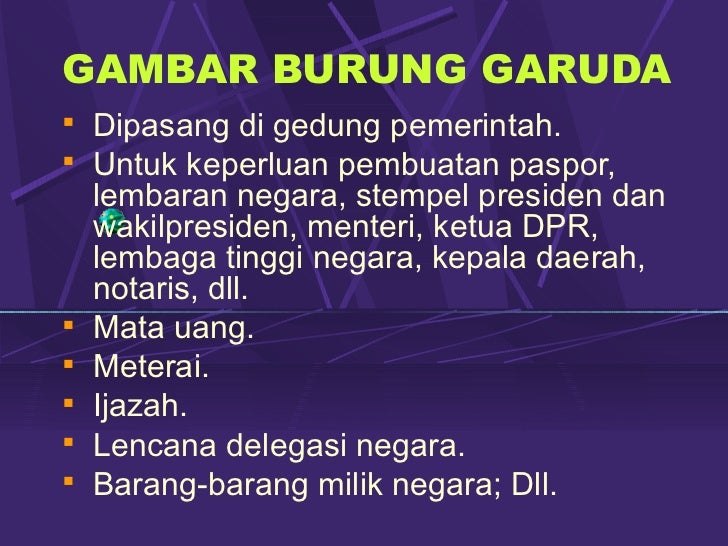 GAMBAR BURUNG GARUDA

- Dipasang di gedung pemerintah.
- Untuk keperluan pembuatan paspor, lembaran negara, stempel presiden dan wakilpresiden, menteri, ketua DPR, lembaga tinggi negara, kepala daerah, notaris, dll.
- Mata uang.
- Meterai.
- Ijazah.
- Lencana delegasi negara.
- Barang-barang milik negara; Dll.